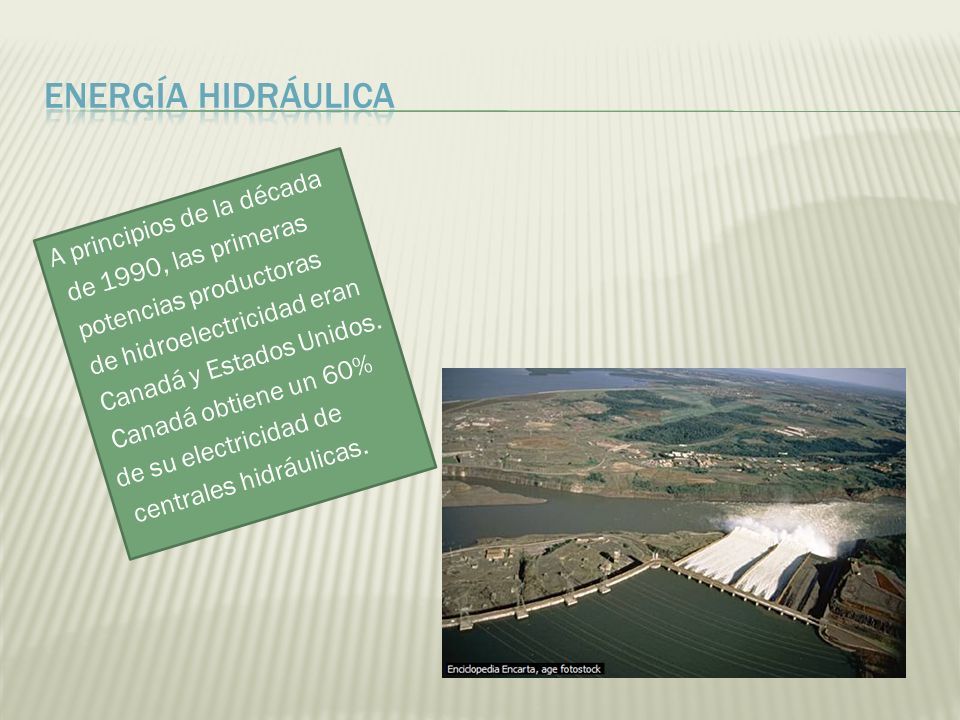 ENERGÍA HIDRÁULICA

A principios de la década de 1990, las primeras potencias productoras de hidroelectricidad eran Canadá y Estados Unidos. Canadá obtiene un 60% de su electricidad de centrales hidráulicas.

Enciclopedia Encarta, age fotostock